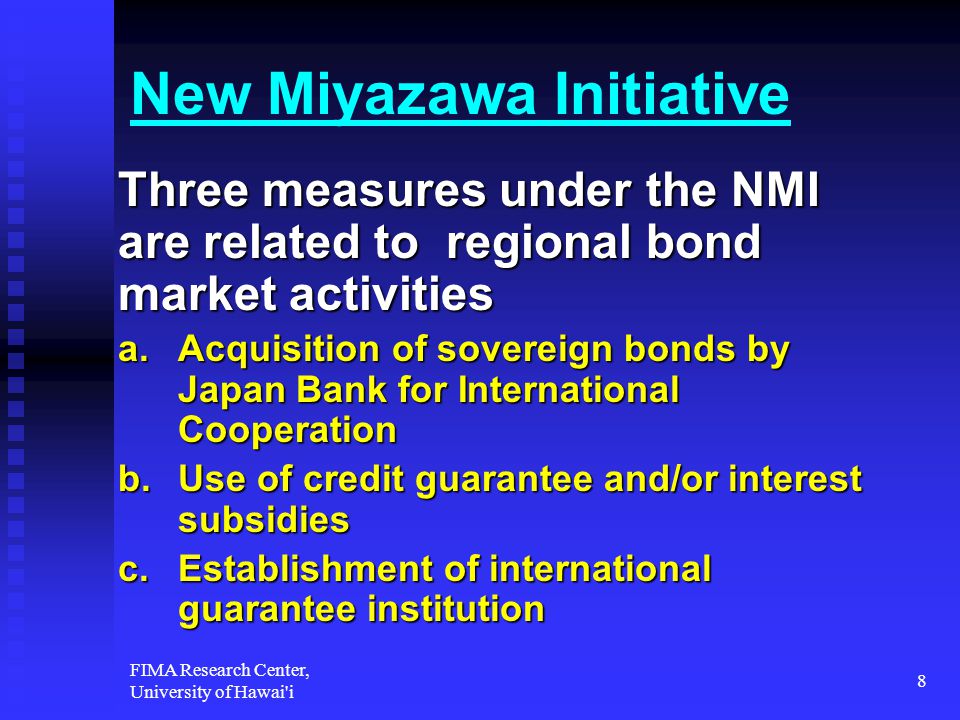 New Miyazawa Initiative

Three measures under the NMI are related to regional bond market activities

a. Acquisition of sovereign bonds by Japan Bank for International Cooperation

b. Use of credit guarantee and/or interest subsidies

c. Establishment of international guarantee institution

FIMA Research Center, University of Hawai'i

8